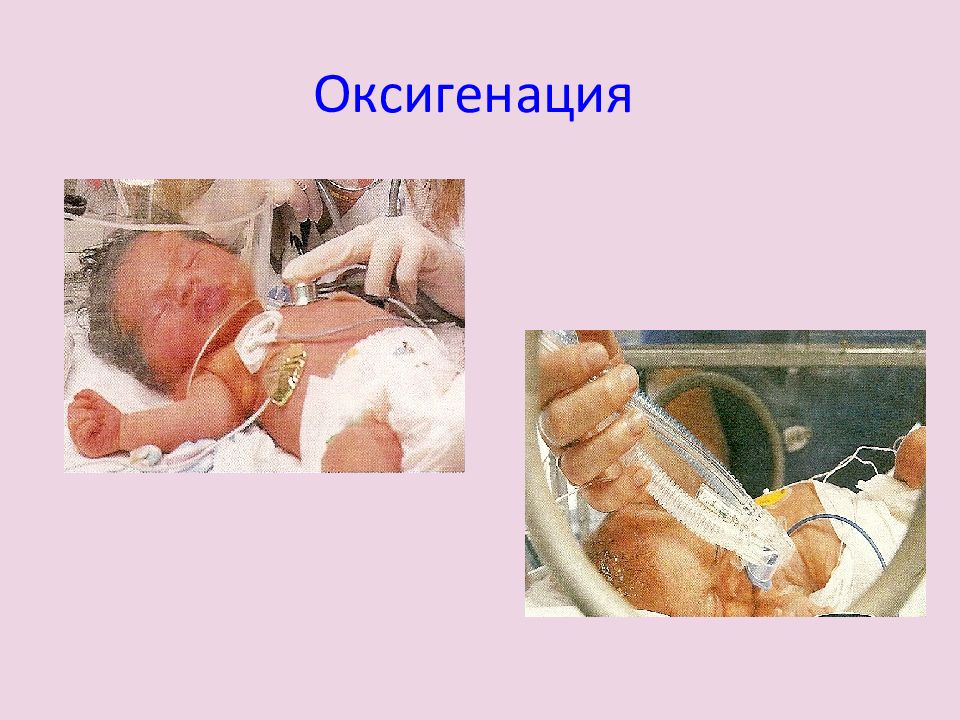 Оксигенация